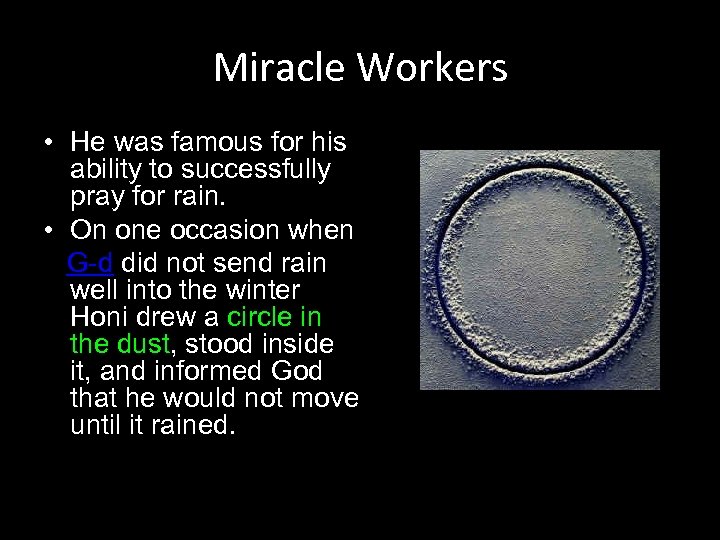 Miracle Workers

• He was famous for his ability to successfully pray for rain.

• On one occasion when G-d did not send rain well into the winter Honi drew a circle in the dust, stood inside it, and informed God that he would not move until it rained.